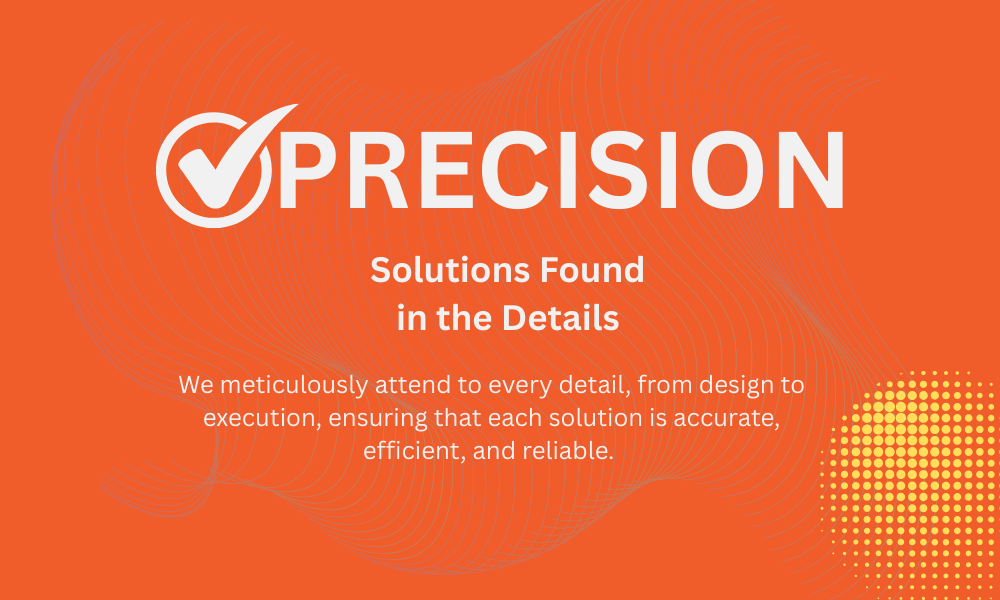 PRECISION

Solutions Found
in the Details

We meticulously attend to every detail, from design to execution, ensuring that each solution is accurate, efficient, and reliable.